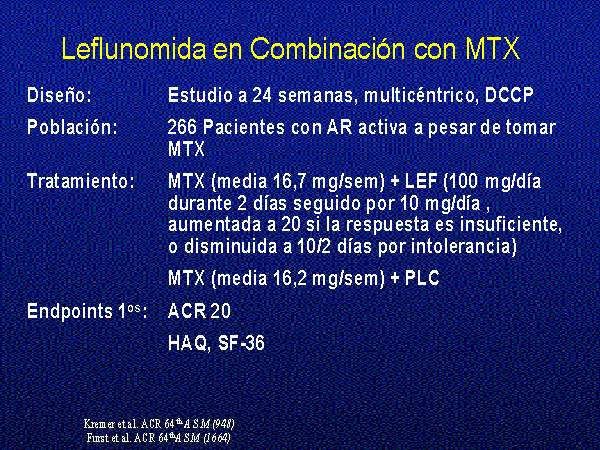 Leflunomida en Combinación con MTX

Diseño: Estudio a 24 semanas, multicéntrico, DCCP

Población: 266 Pacientes con AR activa a pesar de tomar MTX

Tratamiento: MTX (media 16,7 mg/sem) + LEF (100 mg/día durante 2 días seguido por 10 mg/día , aumentada a 20 si la respuesta es insuficiente, o disminuida a 10/2 días por intolerancia)

MTX (media 16,2 mg/sem) + PLC

Endpoints 1$^{os}$: ACR 20

HAQ, SF-36

Kremer et al. ACR 64$^{th}$ ASM (948)
Furst et al. ACR 64$^{th}$ ASM (1664)